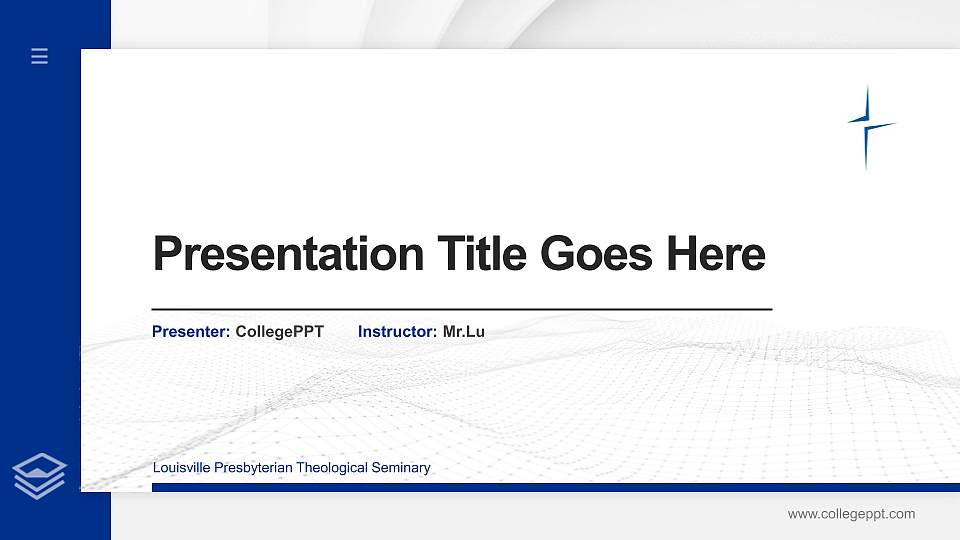 Presentation Title Goes Here

Presenter: CollegePPT Instructor: Mr.Lu

Louisville Presbyterian Theological Seminary

www.collegeppt.com